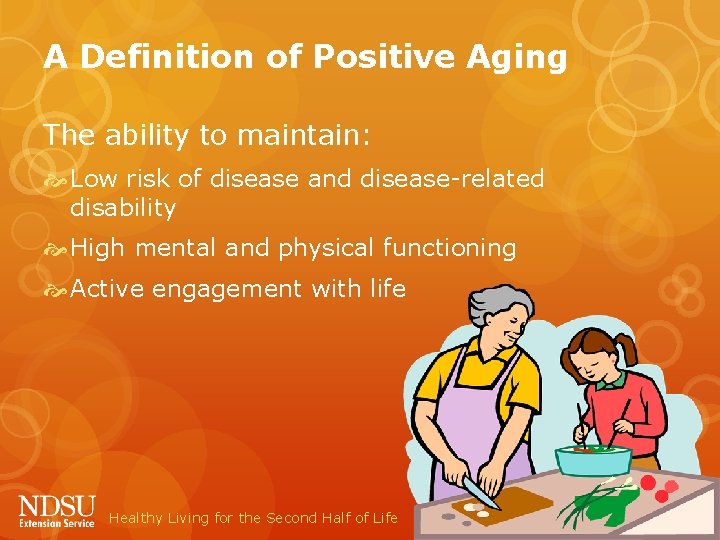 A Definition of Positive Aging

The ability to maintain:

Low risk of disease and disease-related disability

High mental and physical functioning

Active engagement with life

NDSU Extension Service

Healthy Living for the Second Half of Life